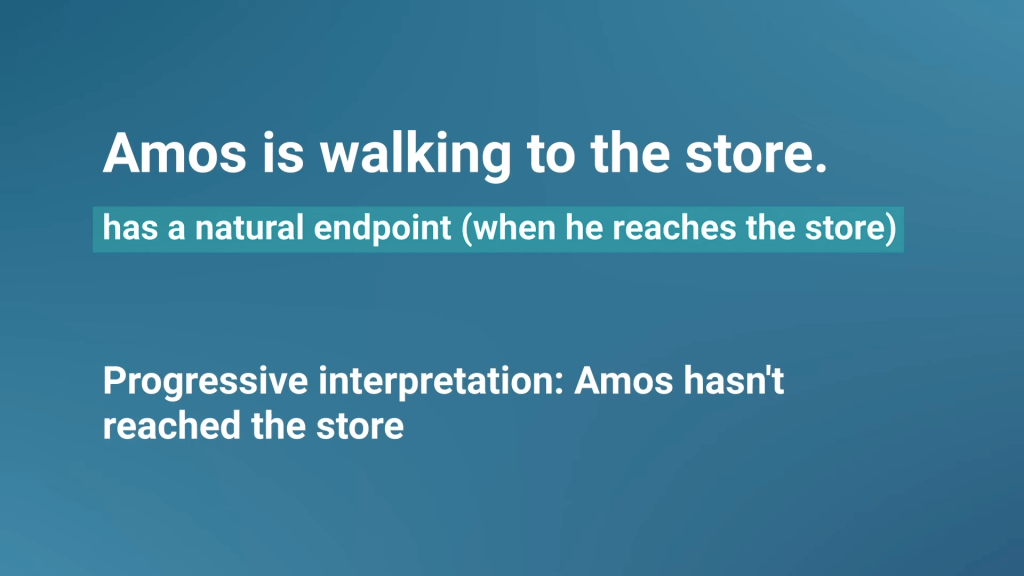 Amos is walking to the store.

has a natural endpoint (when he reaches the store)

Progressive interpretation: Amos hasn't reached the store